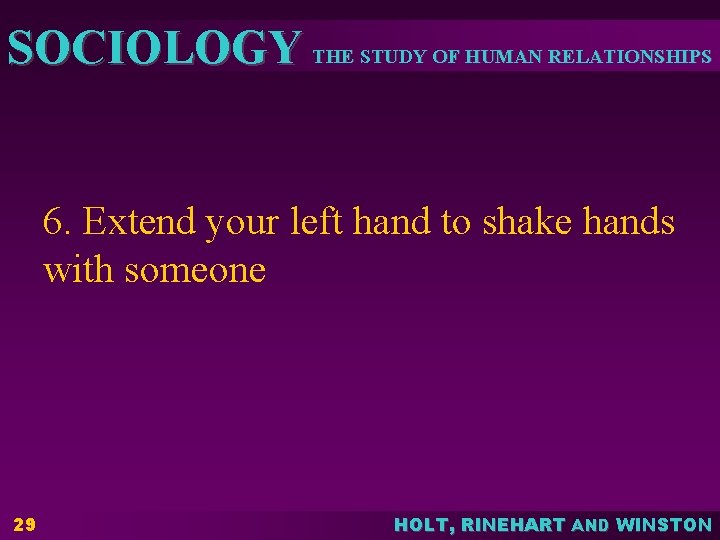 SOCIOLOGY THE STUDY OF HUMAN RELATIONSHIPS

6. Extend your left hand to shake hands with someone

29

HOLT, RINEHART AND WINSTON